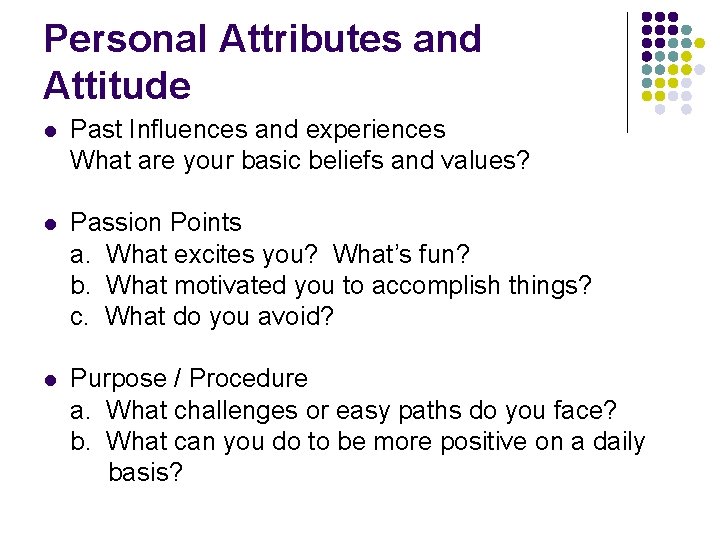 Personal Attributes and Attitude

- Past Influences and experiences
What are your basic beliefs and values?

- Passion Points
a. What excites you? What's fun?
b. What motivated you to accomplish things?
c. What do you avoid?

- Purpose / Procedure
a. What challenges or easy paths do you face?
b. What can you do to be more positive on a daily basis?